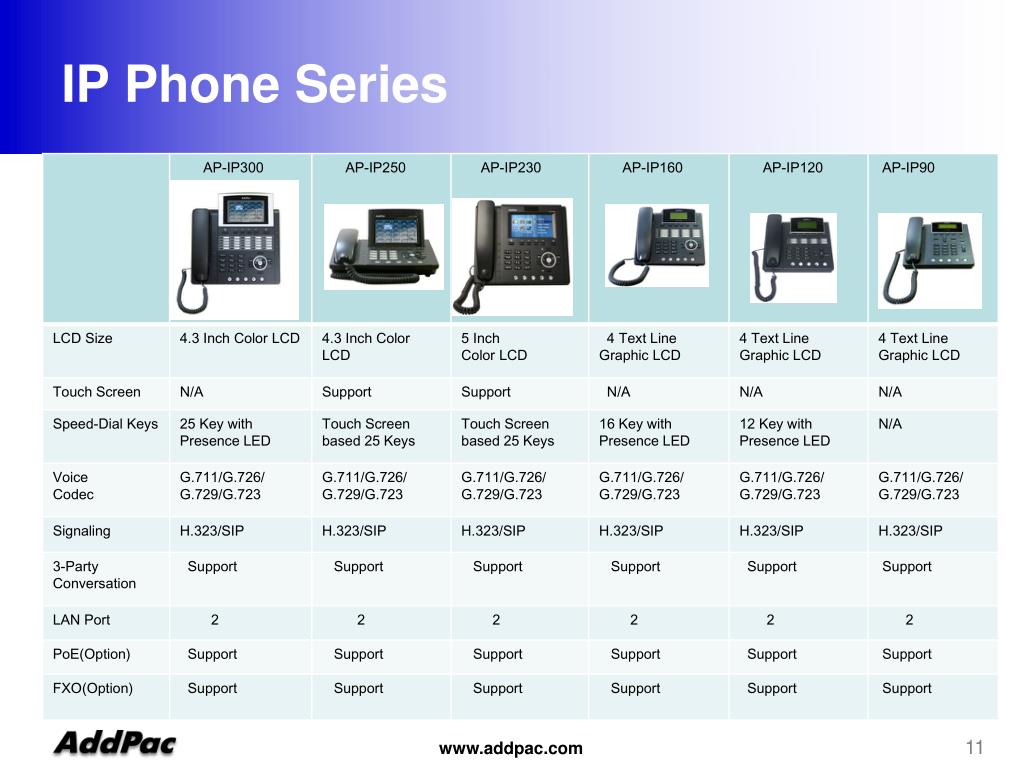 IP Phone Series

| | AP-IP300 | AP-IP250 | AP-IP230 | AP-IP160 | AP-IP120 | AP-IP90 |
|---|---|---|---|---|---|---|
| LCD Size | 4.3 Inch Color LCD | 4.3 Inch Color LCD | 5 Inch Color LCD | 4 Text Line Graphic LCD | 4 Text Line Graphic LCD | 4 Text Line Graphic LCD |
| Touch Screen | N/A | Support | Support | N/A | N/A | N/A |
| Speed-Dial Keys | 25 Key with Presence LED | Touch Screen based 25 Keys | Touch Screen based 25 Keys | 16 Key with Presence LED | 12 Key with Presence LED | N/A |
| Voice Codec | G.711/G.726/ G.729/G.723 | G.711/G.726/ G.729/G.723 | G.711/G.726/ G.729/G.723 | G.711/G.726/ G.729/G.723 | G.711/G.726/ G.729/G.723 | G.711/G.726/ G.729/G.723 |
| Signaling | H.323/SIP | H.323/SIP | H.323/SIP | H.323/SIP | H.323/SIP | H.323/SIP |
| 3-Party Conversation | Support | Support | Support | Support | Support | Support |
| LAN Port | 2 | 2 | 2 | 2 | 2 | 2 |
| PoE(Option) | Support | Support | Support | Support | Support | Support |
| FXO(Option) | Support | Support | Support | Support | Support | Support |

AddPac

www.addpac.com

11